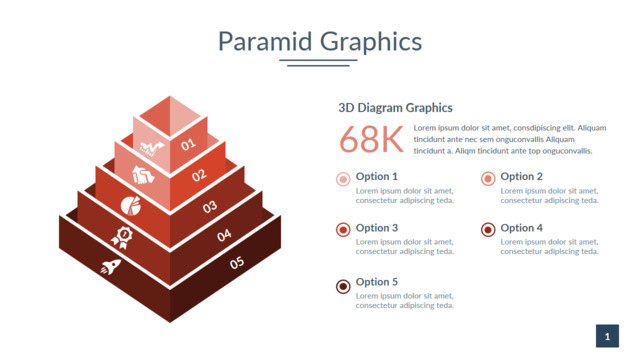 Paramid Graphics

01
02
03
04
05

3D Diagram Graphics

68K Lorem ipsum dolor sit amet, consdipiscing elit. Aliquam tincidunt ante nec sem onguconvallis Aliquam tincidunt a. Aliqm tincidunt ante top onguconvallis.

Option 1
Lorem ipsum dolor sit amet, consectetur adipiscing teda.

Option 2
Lorem ipsum dolor sit amet, consectetur adipiscing teda.

Option 3
Lorem ipsum dolor sit amet, consectetur adipiscing teda.

Option 4
Lorem ipsum dolor sit amet, consectetur adipiscing teda.

Option 5
Lorem ipsum dolor sit amet, consectetur adipiscing teda.

1